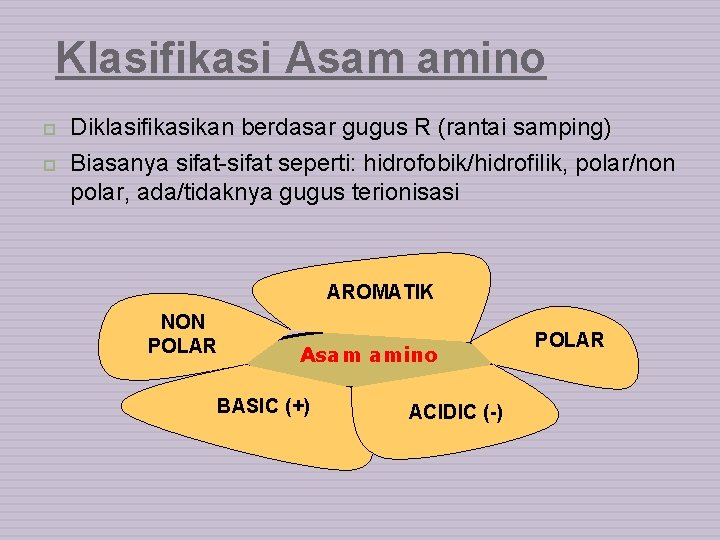 Klasifikasi Asam amino

Diklasifikasikan berdasar gugus R (rantai samping)

Biasanya sifat-sifat seperti: hidrofobik/hidrofilik, polar/non polar, ada/tidaknya gugus terionisasi

AROMATIK

NON POLAR

POLAR

Asam amino

BASIC (+)

ACIDIC (-)